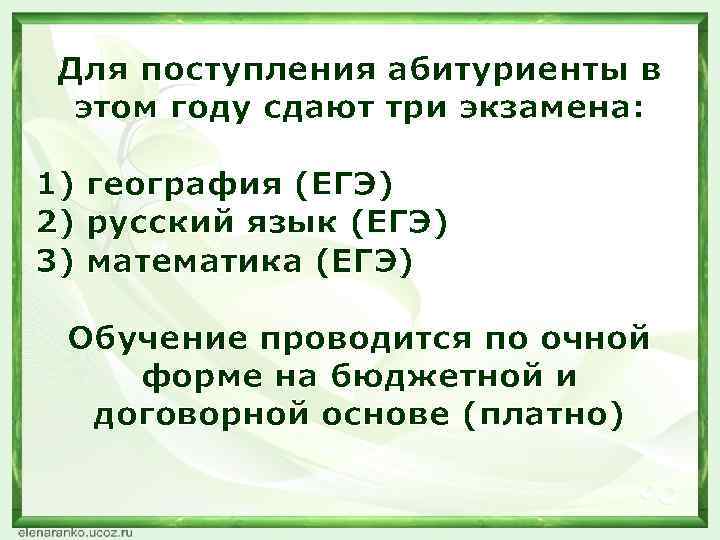 Для поступления абитуриенты в этом году сдают три экзамена:

1) география (ЕГЭ)
2) русский язык (ЕГЭ)
3) математика (ЕГЭ)

Обучение проводится по очной форме на бюджетной и договорной основе (платно)

elenaranko.ucoz.ru